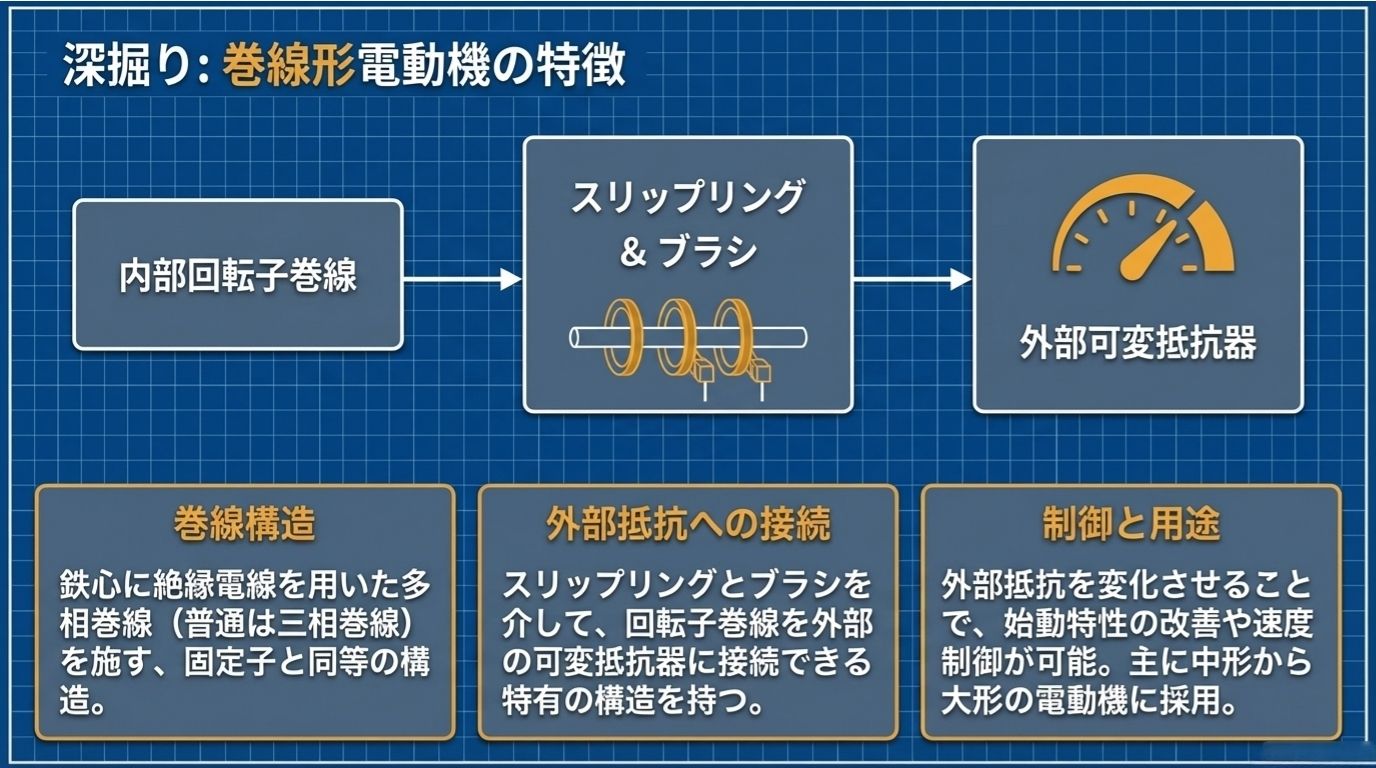 深掘り: 巻線形電動機の特徴

内部回転子巻線

スリップリング
& ブラシ

外部可変抵抗器

巻線構造

鉄心に絶縁電線を用いた多相巻線（普通は三相巻線）を施す、固定子と同等の構造。

外部抵抗への接続

スリップリングとブラシを介して、回転子巻線を外部の可変抵抗器に接続できる特有の構造を持つ。

制御と用途

外部抵抗を変化させることで、始動特性の改善や速度制御が可能。主に中形から大形の電動機に採用。